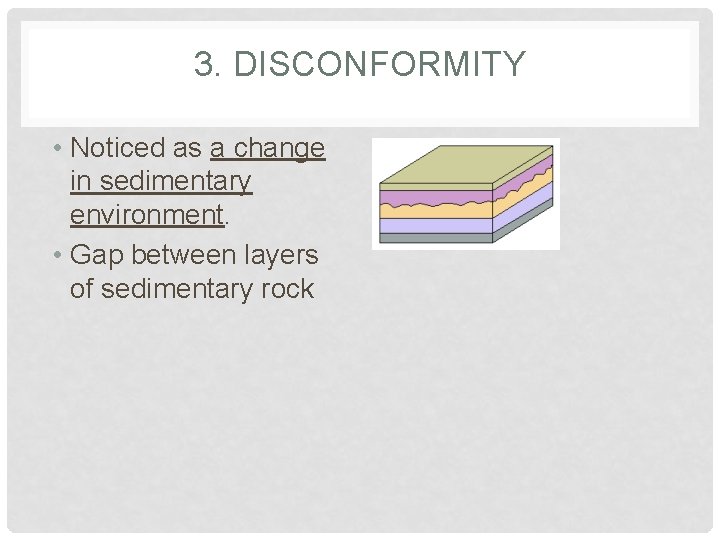 3. DISCONFORMITY

• Noticed as a change in sedimentary environment.
• Gap between layers of sedimentary rock